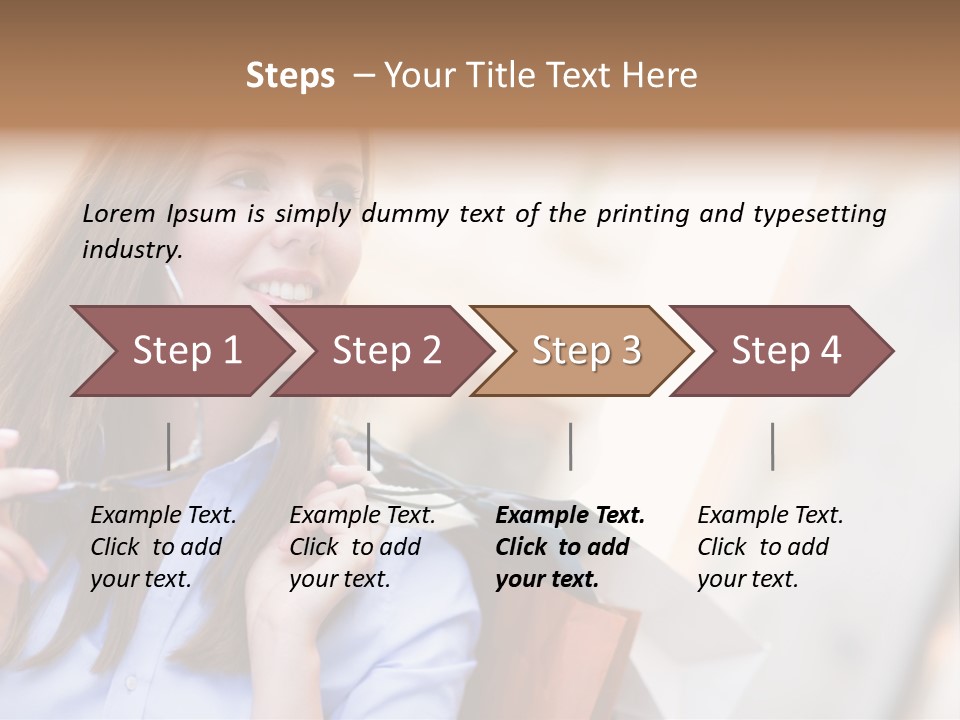 Steps – Your Title Text Here

Lorem Ipsum is simply dummy text of the printing and typesetting industry.

Step 1

Step 2

Step 3

Step 4

Example Text. Click to add your text.

Example Text. Click to add your text.

Example Text. Click to add your text.

Example Text. Click to add your text.